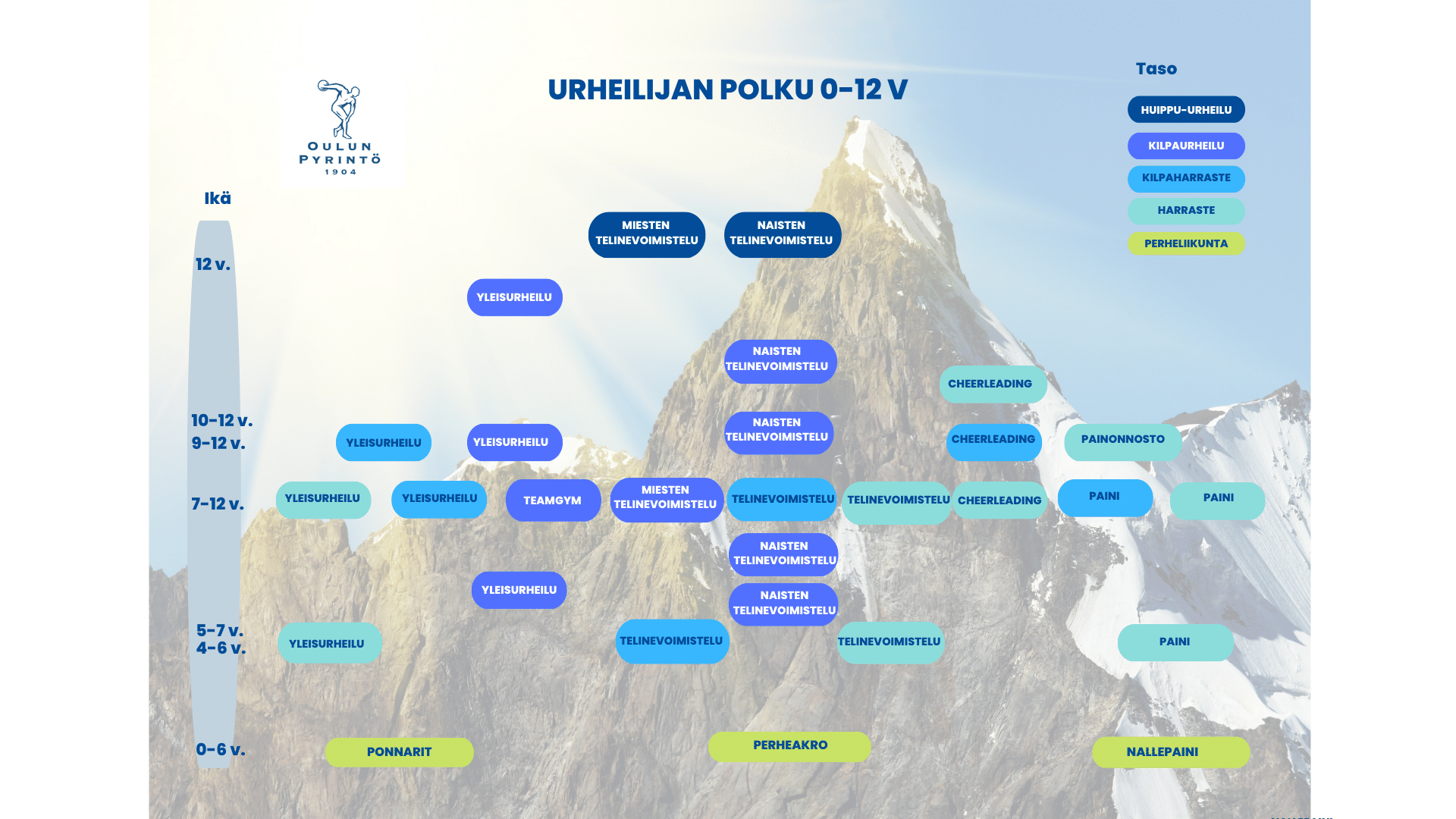 OULUN PYRINTÖ 1904

URHEILIJAN POLKU 0-12 V

Taso

HUIPPU-URHEILU

KILPAURHEILU

KILPAHARRASTE

HARRASTE

PERHELIIKUNTA

Ikä

12 v.

MIESTEN TELINEVOIMISTELU

NAISTEN TELINEVOIMISTELU

YLEISURHEILU

NAISTEN TELINEVOIMISTELU

CHEERLEADING

10-12 v.

9-12 v.

YLEISURHEILU

YLEISURHEILU

NAISTEN TELINEVOIMISTELU

CHEERLEADING

PAINONNOSTO

7-12 v.

YLEISURHEILU

YLEISURHEILU

TEAMGYM

MIESTEN TELINEVOIMISTELU

TELINEVOIMISTELU

TELINEVOIMISTELU

CHEERLEADING

PAINI

PAINI

NAISTEN TELINEVOIMISTELU

YLEISURHEILU

NAISTEN TELINEVOIMISTELU

5-7 v.

4-6 v.

YLEISURHEILU

TELINEVOIMISTELU

TELINEVOIMISTELU

PAINI

0-6 v.

PONNARIT

PERHEAKRO

NALLEPAINI